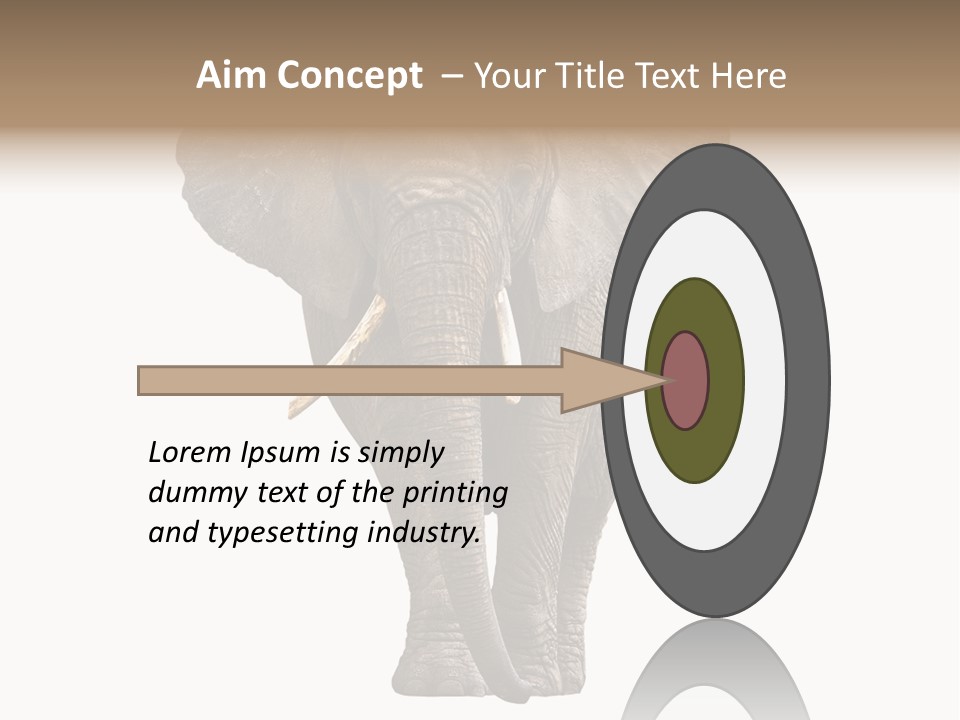 Aim Concept – Your Title Text Here

Lorem Ipsum is simply dummy text of the printing and typesetting industry.